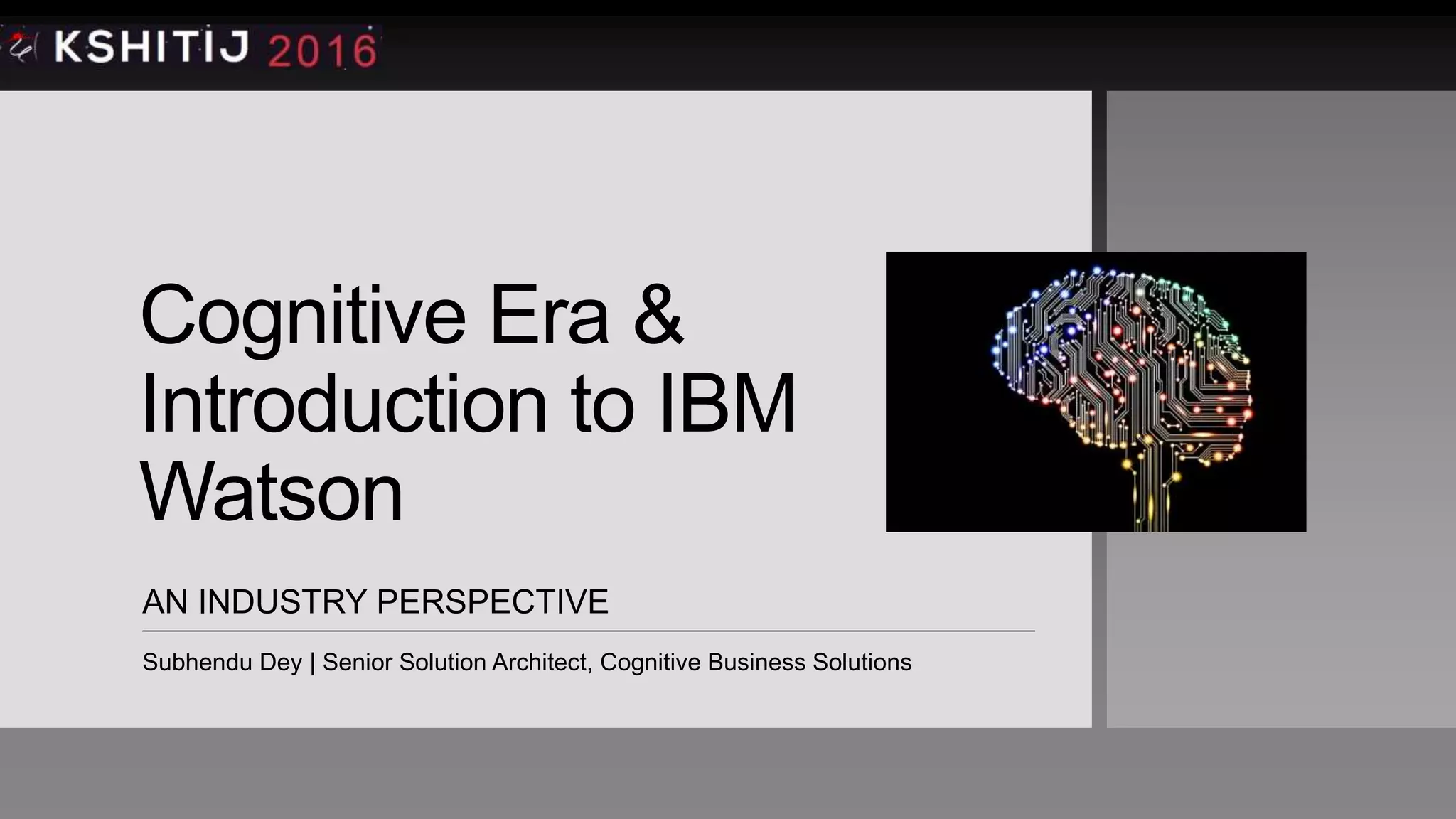 KSHITIJ 2016

Cognitive Era & Introduction to IBM Watson

AN INDUSTRY PERSPECTIVE

Subhendu Dey | Senior Solution Architect, Cognitive Business Solutions